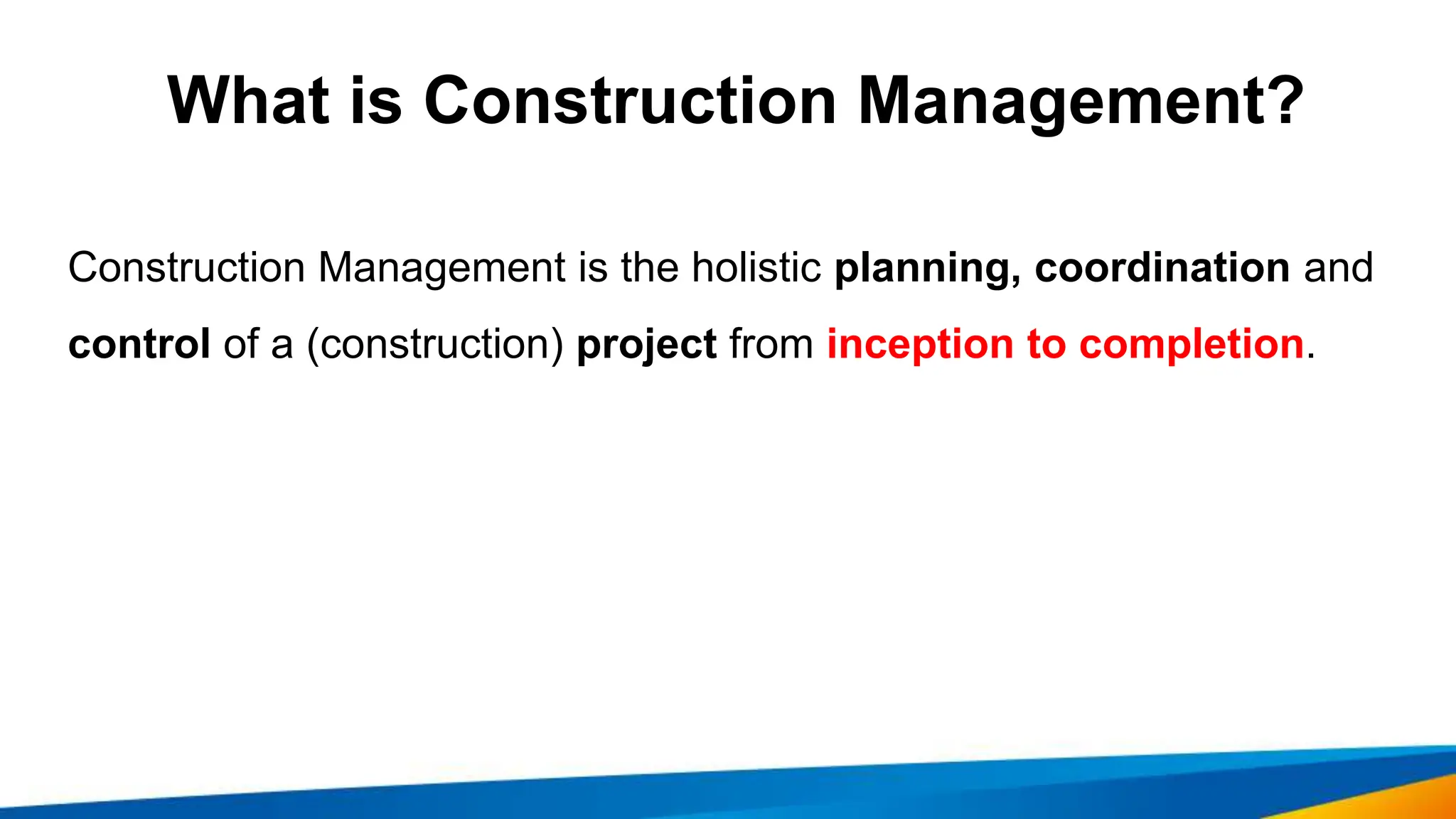 What is Construction Management?

Construction Management is the holistic planning, coordination and control of a (construction) project from inception to completion.